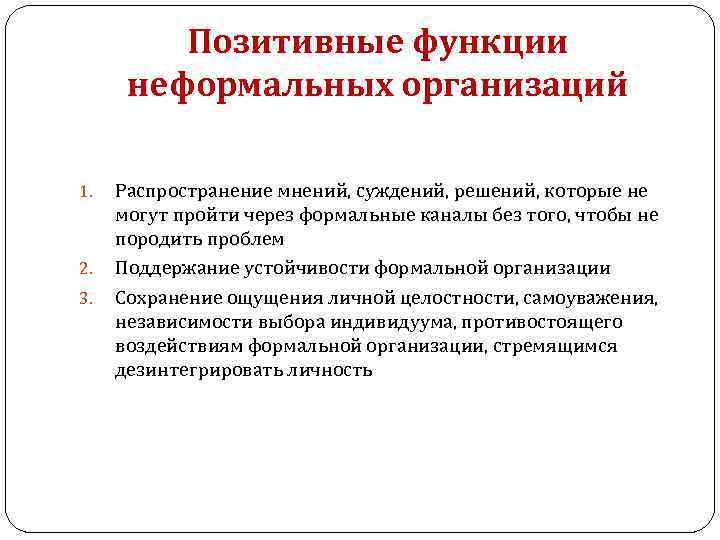 Позитивные функции неформальных организаций

1. Распространение мнений, суждений, решений, которые не могут пройти через формальные каналы без того, чтобы не породить проблем
2. Поддержание устойчивости формальной организации
3. Сохранение ощущения личной целостности, самоуважения, независимости выбора индивидуума, противостоящего воздействиям формальной организации, стремящимся дезинтегрировать личность